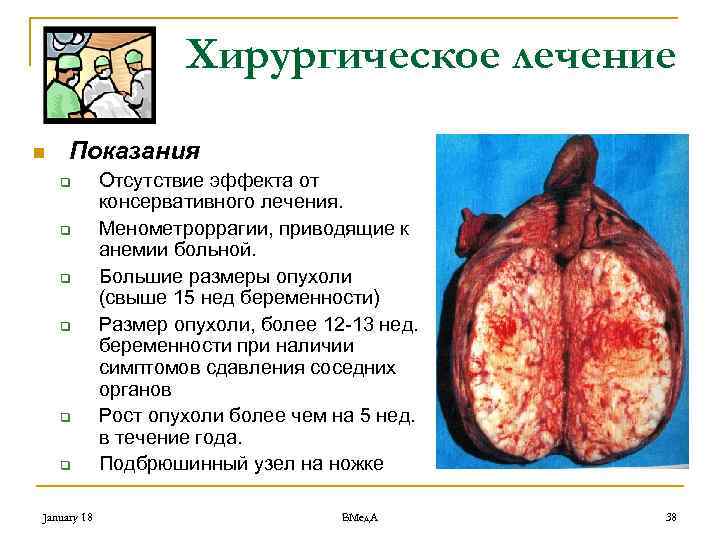 Хирургическое лечение

Показания

Отсутствие эффекта от консервативного лечения.

Менометроррагии, приводящие к анемии больной.

Большие размеры опухоли (свыше 15 нед беременности)

Размер опухоли, более 12-13 нед. беременности при наличии симптомов сдавления соседних органов

Рост опухоли более чем на 5 нед. в течение года.

Подбрюшинный узел на ножке

January 18

ВМедА

38